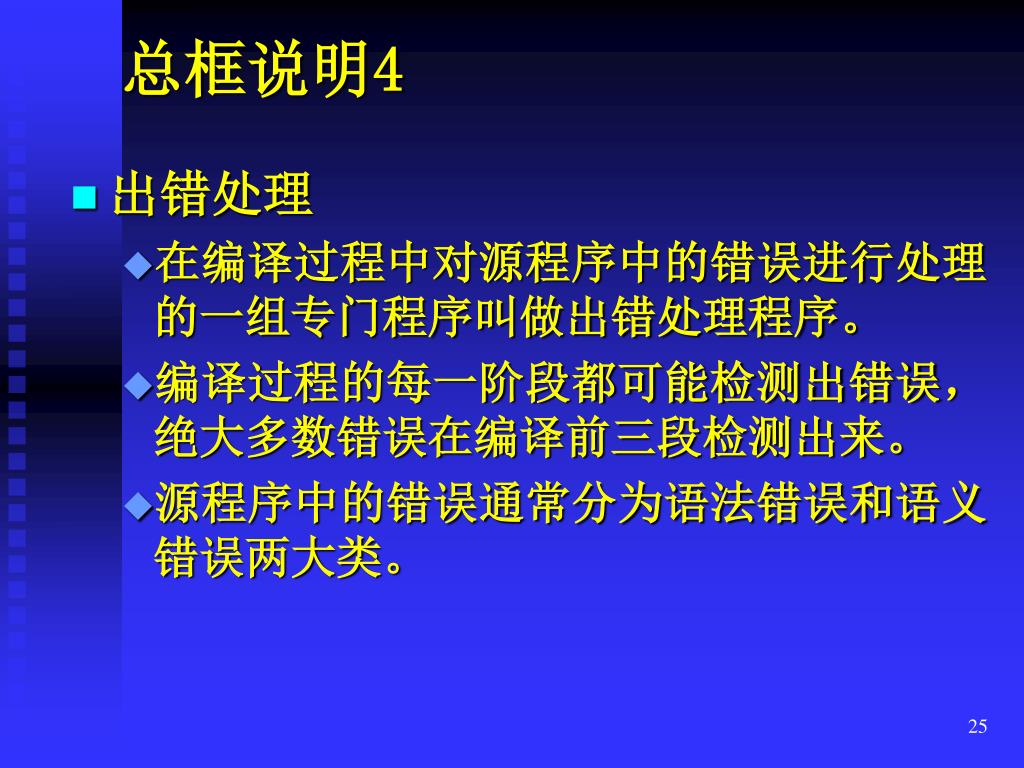 总框说明4

出错处理

在编译过程中对源程序中的错误进行处理的一组专门程序叫做出错处理程序。

编译过程的每一阶段都可能检测出错误，绝大多数错误在编译前三段检测出来。

源程序中的错误通常分为语法错误和语义错误两大类。

25